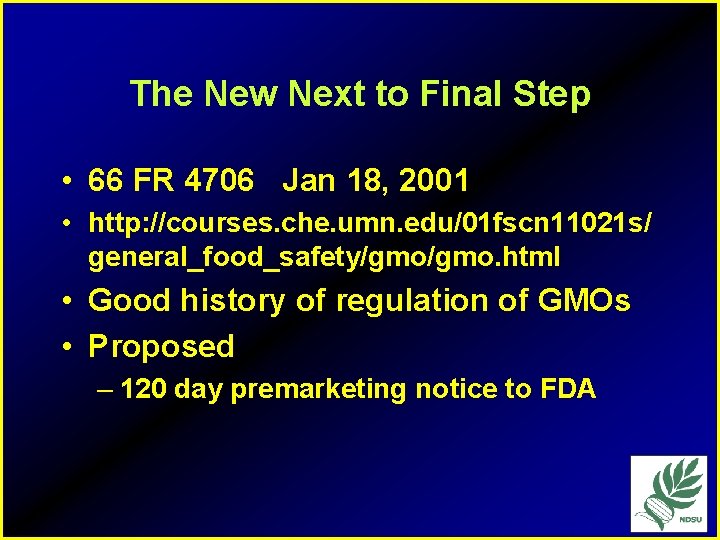 The New Next to Final Step

• 66 FR 4706 Jan 18, 2001

• http://courses.che.umn.edu/01fscn11021s/general_food_safety/gmo/gmo.html

• Good history of regulation of GMOs

• Proposed

– 120 day premarketing notice to FDA

NDSU